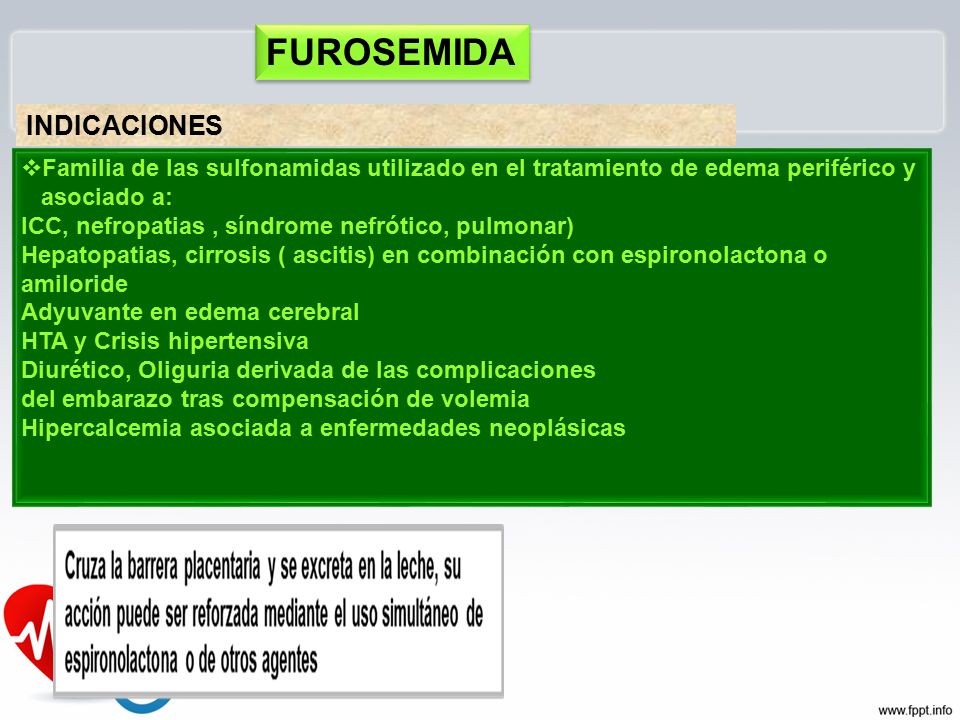 FUROSEMIDA

INDICACIONES

❖Familia de las sulfonamidas utilizado en el tratamiento de edema periférico y asociado a:
ICC, nefropatias , síndrome nefrótico, pulmonar)
Hepatopatias, cirrosis ( ascitis) en combinación con espironolactona o amiloride
Adyuvante en edema cerebral
HTA y Crisis hipertensiva
Diurético, Oliguria derivada de las complicaciones del embarazo tras compensación de volemia
Hipercalcemia asociada a enfermedades neoplásicas

Cruza la barrera placentaria y se excreta en la leche, su acción puede ser reforzada mediante el uso simultáneo de espironolactona o de otros agentes

www.fppt.info